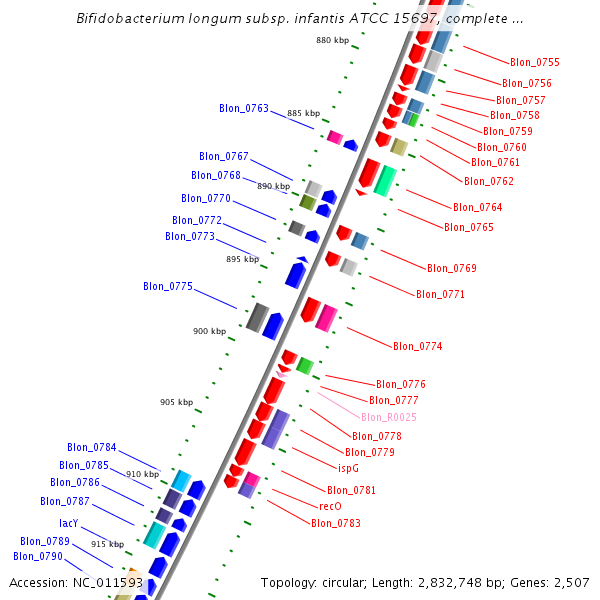 Bifidobacterium longum subsp. infantis ATCC 15697, complete ...

880 kbp
885 kbp
890 kbp
895 kbp
900 kbp
905 kbp
910 kbp
915 kbp

Blon_0763
Blon_0767
Blon_0768
Blon_0770
Blon_0772
Blon_0773
Blon_0775
Blon_0784
Blon_0785
Blon_0786
Blon_0787
lacY
Blon_0789
Blon_0790

Blon_0755
Blon_0756
Blon_0757
Blon_0758
Blon_0759
Blon_0760
Blon_0761
Blon_0762
Blon_0764
Blon_0765
Blon_0769
Blon_0771
Blon_0774
Blon_0776
Blon_0777
Blon_R0025
Blon_0778
Blon_0779
ispG
Blon_0781
recO
Blon_0783

Accession: NC_011593
Topology: circular; Length: 2,832,748 bp; Genes: 2,507